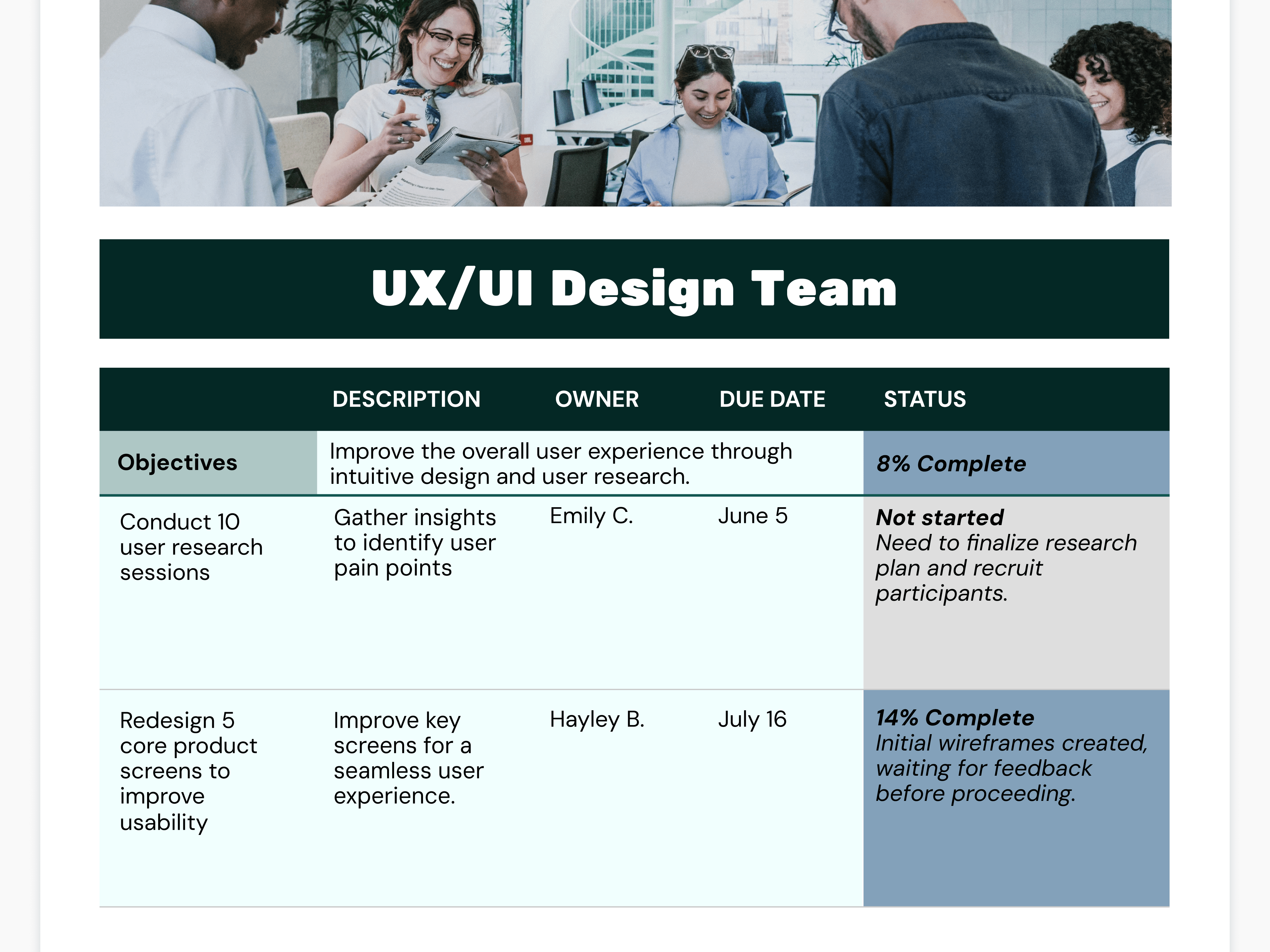 UX/UI Design Team

| | DESCRIPTION | OWNER | DUE DATE | STATUS |
|---|---|---|---|---|
| Objectives | Improve the overall user experience through intuitive design and user research. | | | 8% Complete |
| Conduct 10 user research sessions | Gather insights to identify user pain points | Emily C. | June 5 | Not started Need to finalize research plan and recruit participants. |
| Redesign 5 core product screens to improve usability | Improve key screens for a seamless user experience. | Hayley B. | July 16 | 14% Complete Initial wireframes created, waiting for feedback before proceeding. |